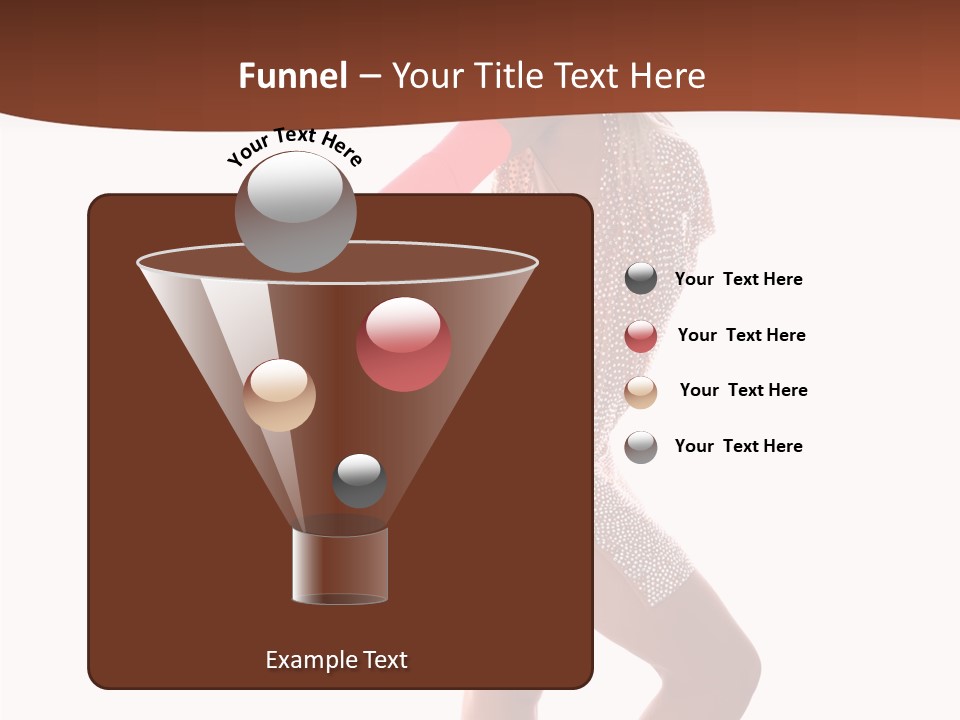 Funnel – Your Title Text Here

Your Text Here

Example Text

Your Text Here

Your Text Here

Your Text Here

Your Text Here